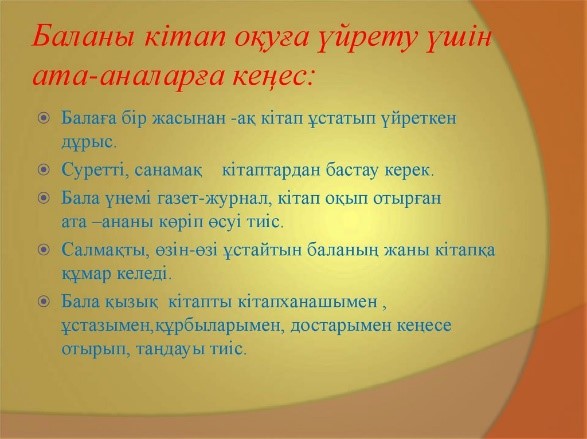 Баланы кітап оқуға үйрету үшін ата-аналарға кеңес:

Балаға бір жасынан -ақ кітап ұстатып үйреткен дұрыс.

Суретті, санамақ кітаптардан бастау керек.

Бала үнемі газет-журнал, кітап оқып отырған ата –ананы көріп өсуі тиіс.

Салмақты, өзін-өзі ұстайтын баланың жаны кітапқа құмар келеді.

Бала қызық кітапты кітапханашымен , ұстазымен,құрбыларымен, достарымен кеңесе отырып, таңдауы тиіс.